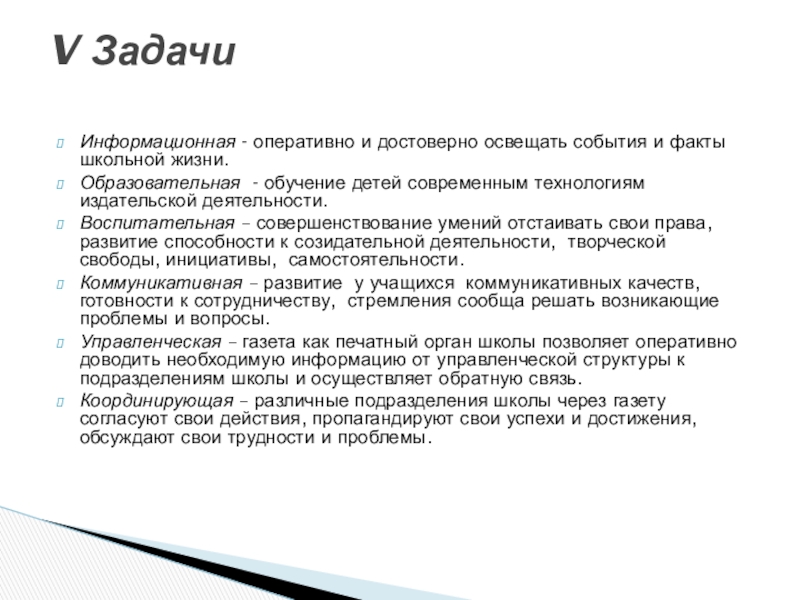 V Задачи

Информационная - оперативно и достоверно освещать события и факты школьной жизни.

Образовательная - обучение детей современным технологиям издательской деятельности.

Воспитательная – совершенствование умений отстаивать свои права, развитие способности к созидательной деятельности, творческой свободы, инициативы, самостоятельности.

Коммуникативная – развитие у учащихся коммуникативных качеств, готовности к сотрудничеству, стремления сообща решать возникающие проблемы и вопросы.

Управленческая – газета как печатный орган школы позволяет оперативно доводить необходимую информацию от управленческой структуры к подразделениям школы и осуществляет обратную связь.

Координирующая – различные подразделения школы через газету согласуют свои действия, пропагандируют свои успехи и достижения, обсуждают свои трудности и проблемы.